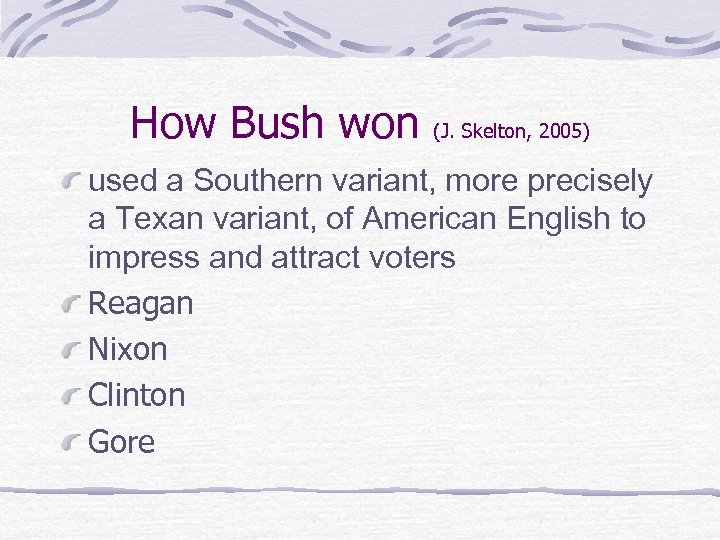 How Bush won (J. Skelton, 2005)

used a Southern variant, more precisely a Texan variant, of American English to impress and attract voters

Reagan

Nixon

Clinton

Gore